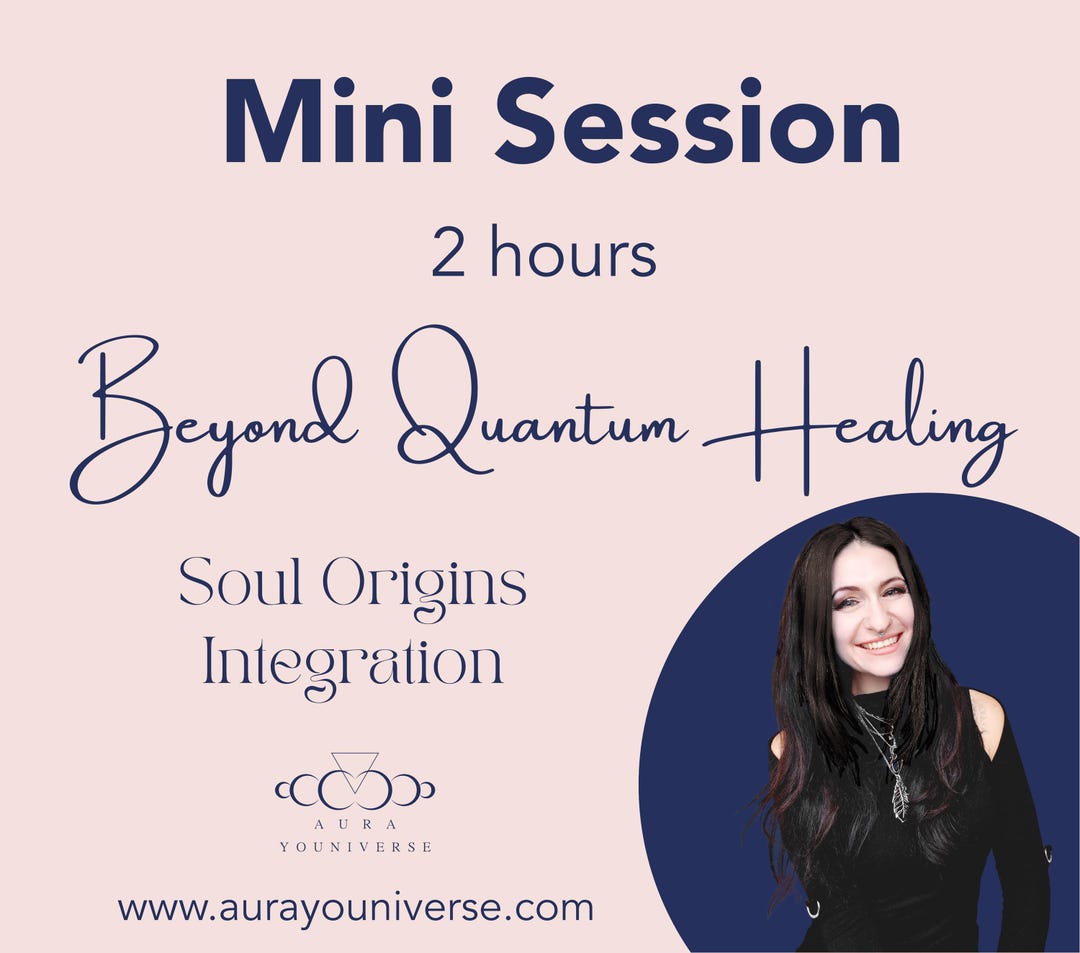 Mini Session

2 hours

Beyond Quantum Healing

Soul Origins Integration

AURA YOUNIVERSE

www.aurayouniverse.com